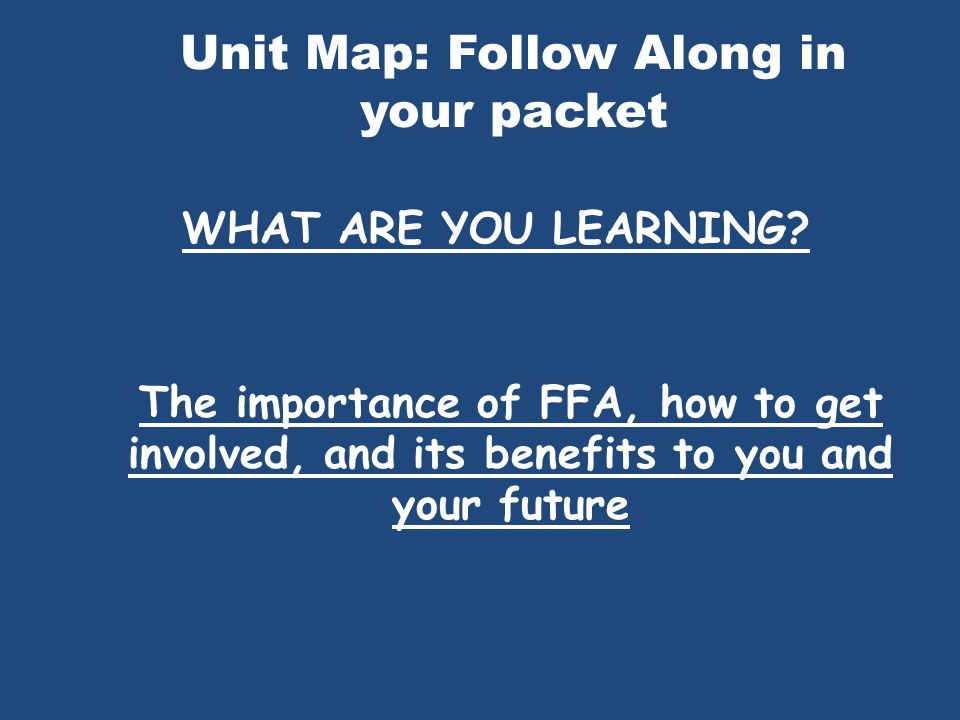 Unit Map: Follow Along in your packet

WHAT ARE YOU LEARNING?

The importance of FFA, how to get involved, and its benefits to you and your future